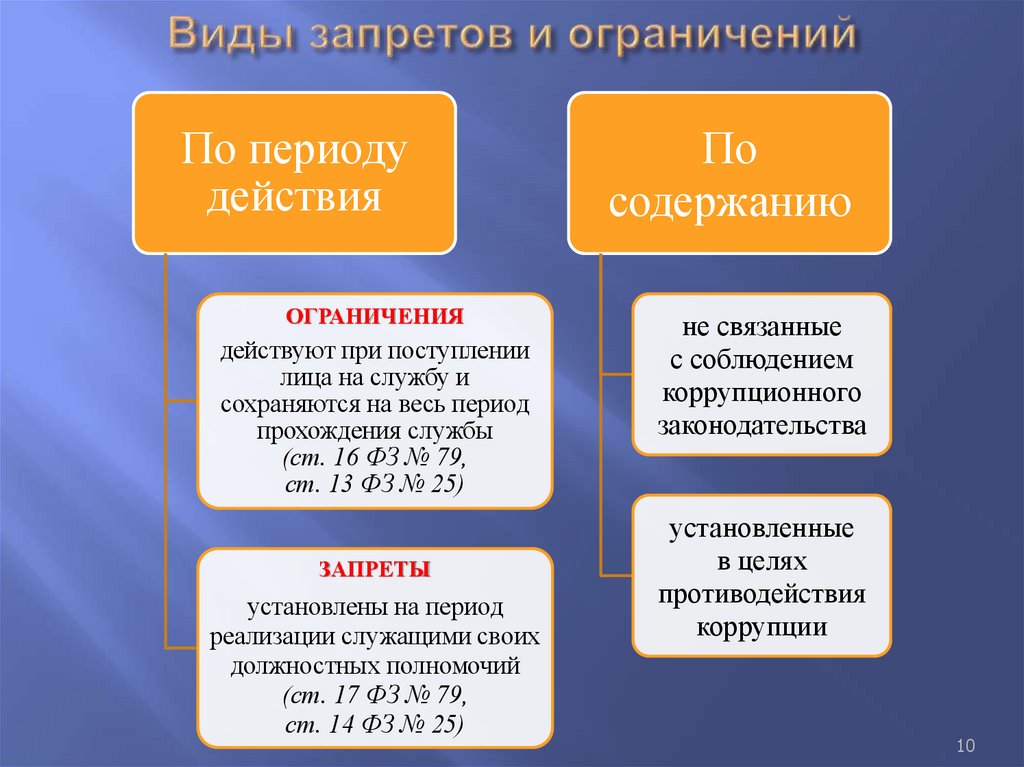 Виды запретов и ограничений

По периоду действия

ОГРАНИЧЕНИЯ
действуют при поступлении лица на службу и сохраняются на весь период прохождения службы
(ст. 16 ФЗ № 79,
ст. 13 ФЗ № 25)

ЗАПРЕТЫ
установлены на период реализации служащими своих должностных полномочий
(ст. 17 ФЗ № 79,
ст. 14 ФЗ № 25)

По содержанию

не связанные с соблюдением коррупционного законодательства

установленные в целях противодействия коррупции

10